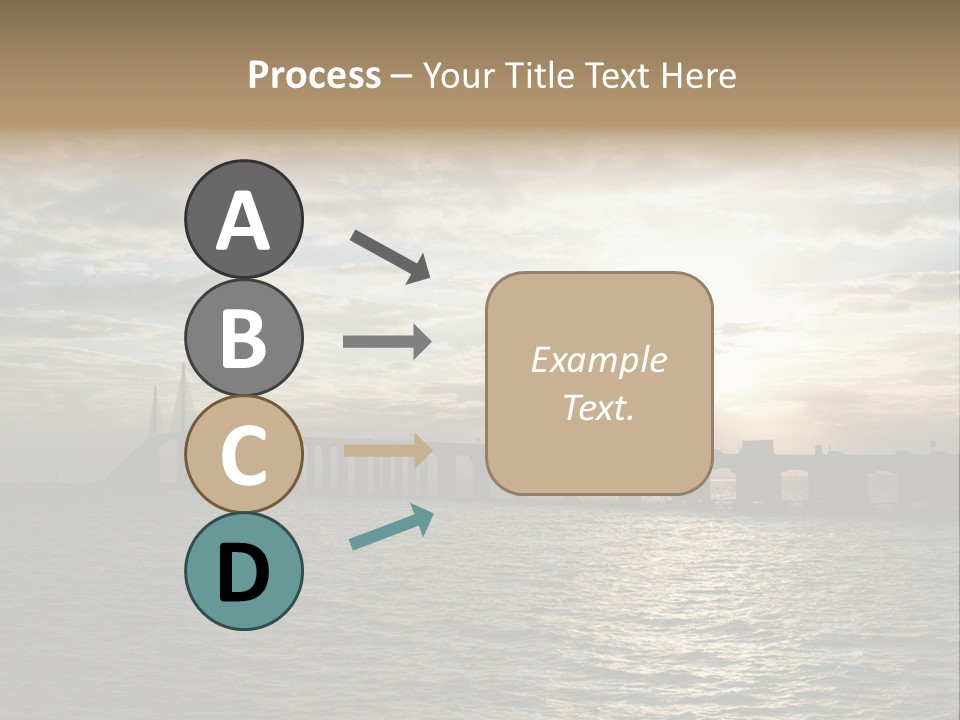 Process – Your Title Text Here

A

B

C

D

Example Text.